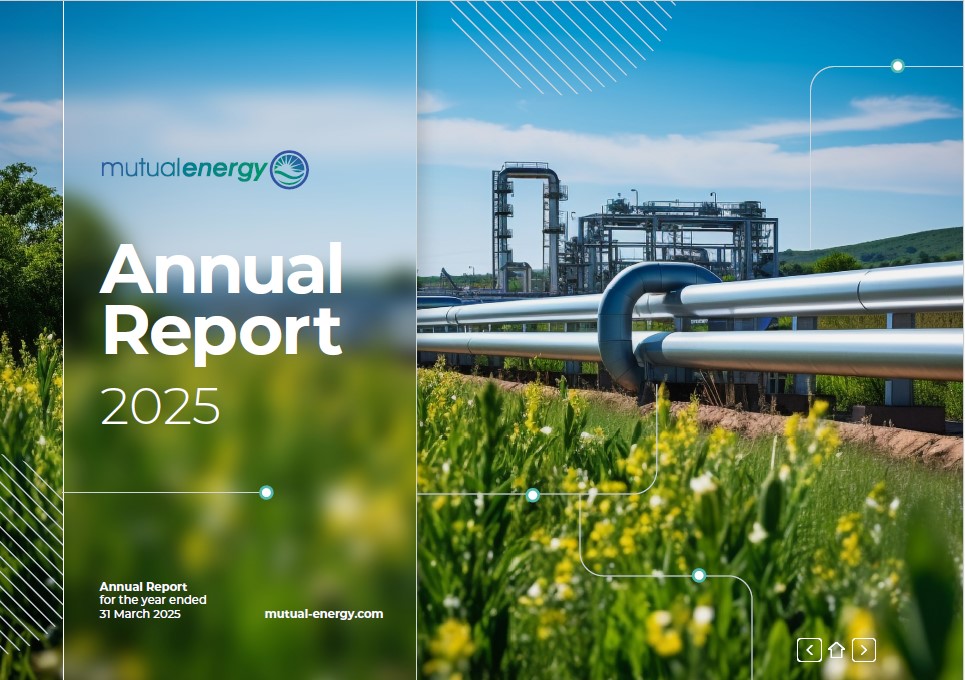 mutualenergy

Annual Report 2025

Annual Report
for the year ended
31 March 2025

mutual-energy.com